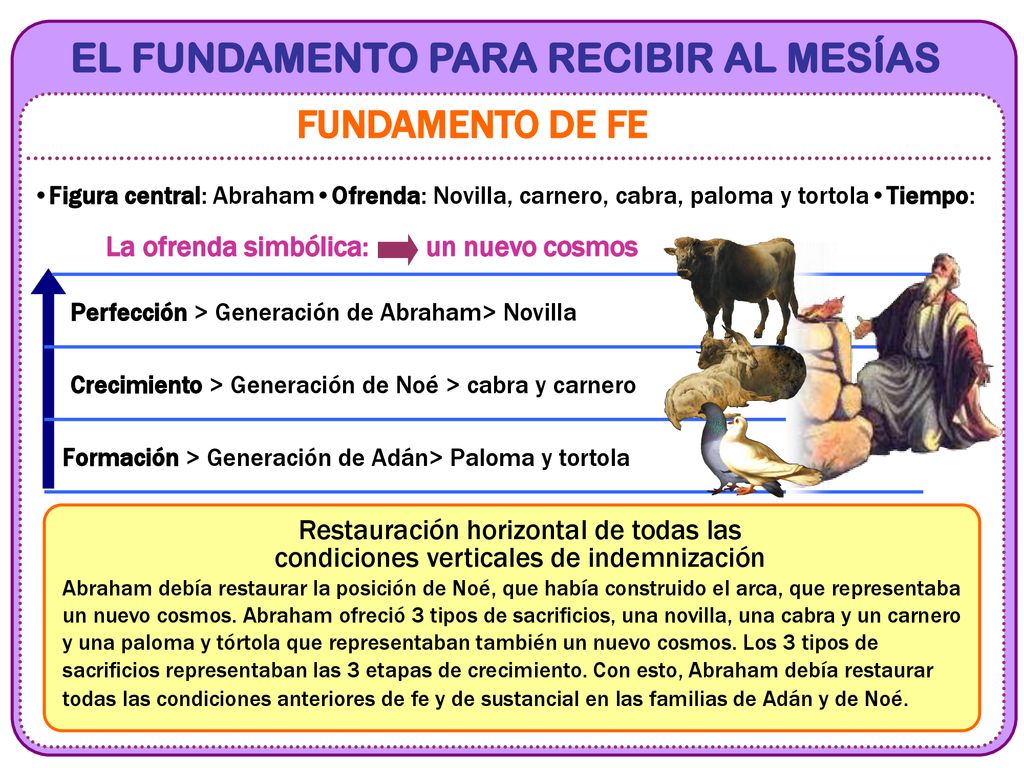 EL FUNDAMENTO PARA RECIBIR AL MESÍAS

FUNDAMENTO DE FE

•Figura central: Abraham•Ofrenda: Novilla, carnero, cabra, paloma y tortola•Tiempo:

La ofrenda simbólica: un nuevo cosmos

Perfección > Generación de Abraham> Novilla

Crecimiento > Generación de Noé > cabra y carnero

Formación > Generación de Adán> Paloma y tortola

Restauración horizontal de todas las condiciones verticales de indemnización

Abraham debía restaurar la posición de Noé, que había construido el arca, que representaba un nuevo cosmos. Abraham ofreció 3 tipos de sacrificios, una novilla, una cabra y un carnero y una paloma y tórtola que representaban también un nuevo cosmos. Los 3 tipos de sacrificios representaban las 3 etapas de crecimiento. Con esto, Abraham debía restaurar todas las condiciones anteriores de fe y de sustancial en las familias de Adán y de Noé.